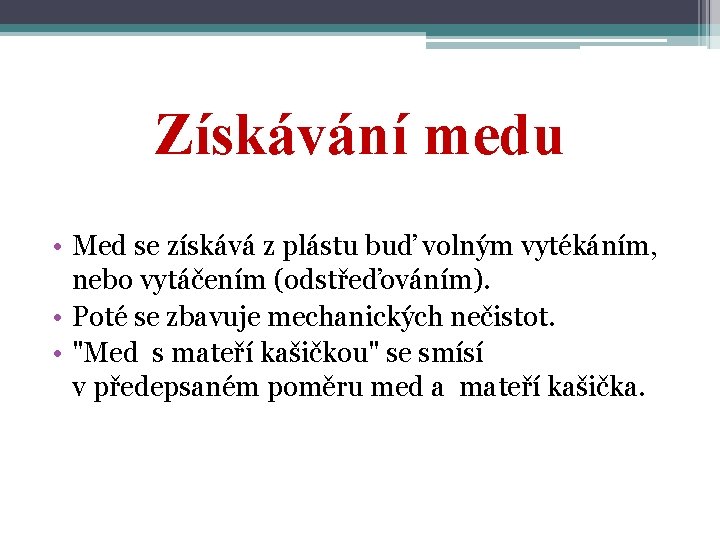 Získávání medu

• Med se získává z plástu buď volným vytékáním, nebo vytáčením (odstřeďováním).
• Poté se zbavuje mechanických nečistot.
• "Med s mateří kašičkou" se smísí v předepsaném poměru med a mateří kašička.